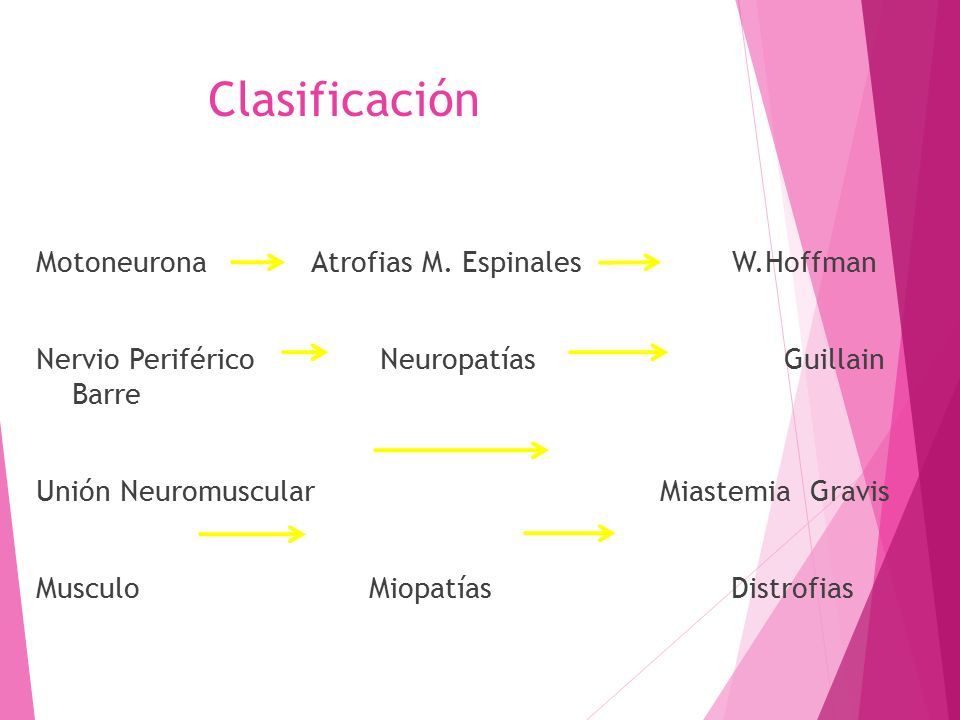 Clasificación

Motoneurona → Atrofias M. Espinales → W.Hoffman

Nervio Periférico → Neuropatías → Guillain Barre

Unión Neuromuscular → Miastemia Gravis

Musculo → Miopatías → Distrofias